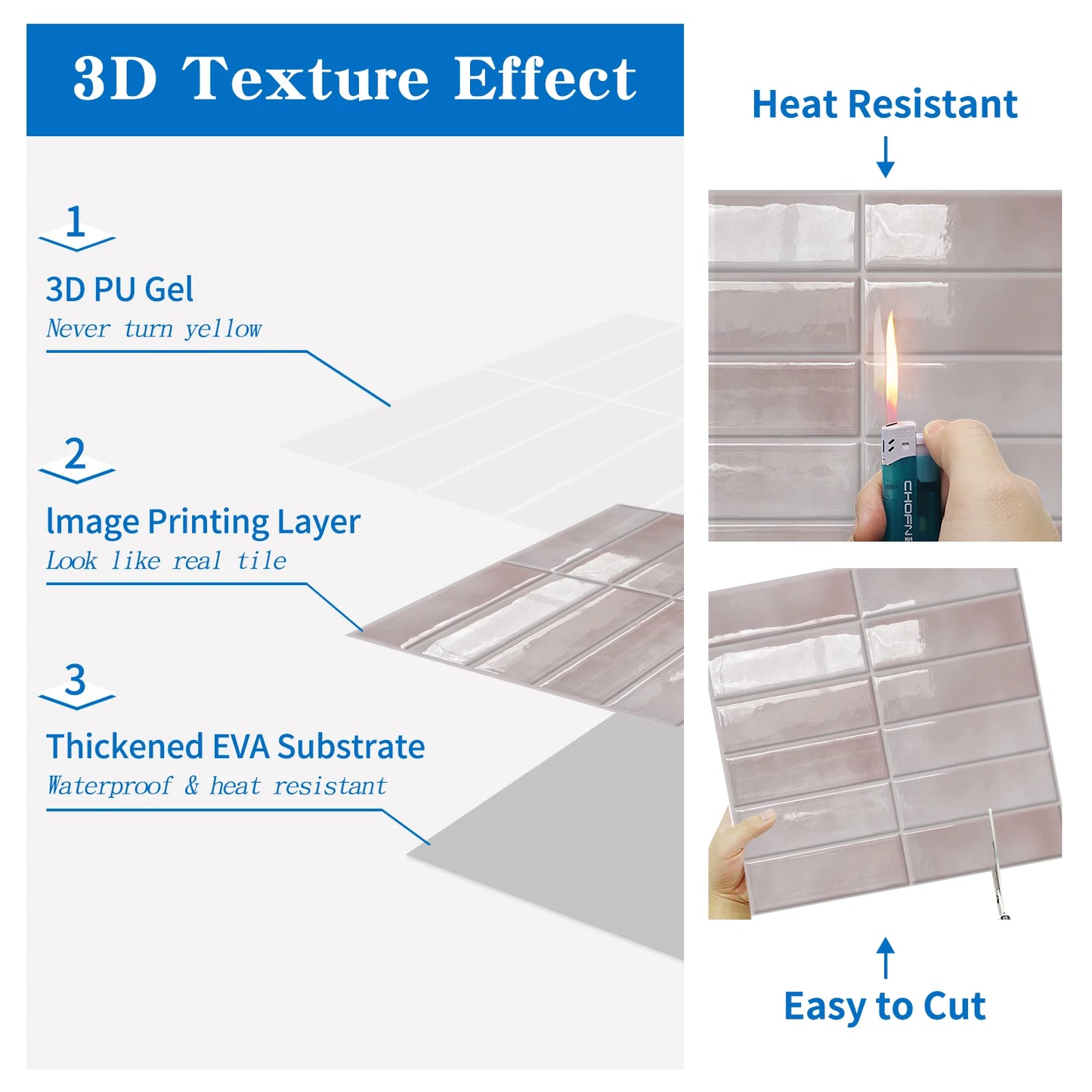 3D Texture Effect

1

3D PU Gel

Never turn yellow

2

Image Printing Layer

Look like real tile

3

Thickened EVA Substrate

Waterproof & heat resistant

Heat Resistant

CHOFN

Easy to Cut